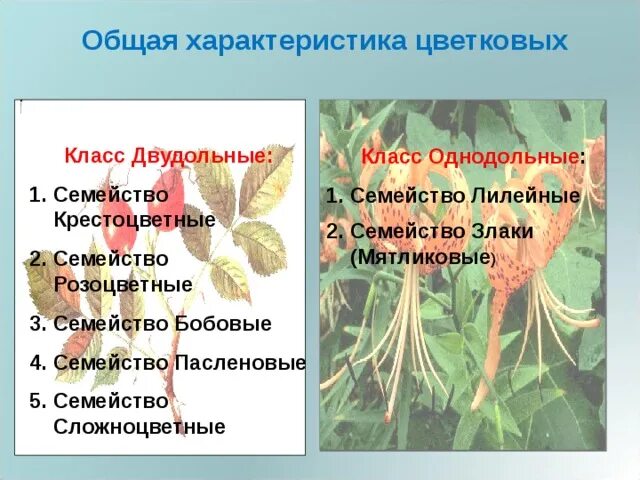 Общая характеристика цветковых

Класс Двудольные:

1. Семейство Крестоцветные

2. Семейство Розоцветные

3. Семейство Бобовые

4. Семейство Пасленовые

5. Семейство Сложноцветные

Класс Однодольные:

1. Семейство Лилейные

2. Семейство Злаки (Мятликовые)